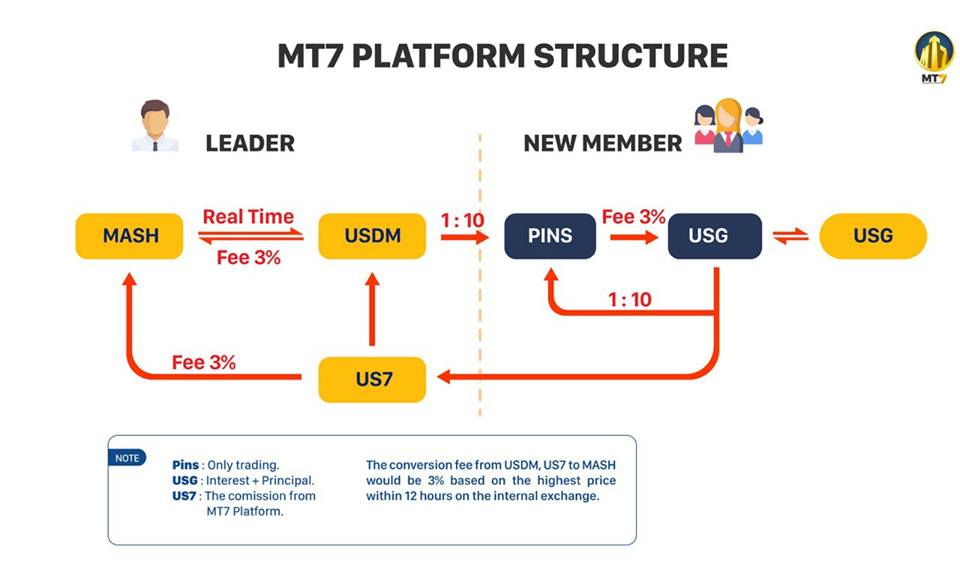 MT7 PLATFORM STRUCTURE

MT7

LEADER

NEW MEMBER

MASH

Real Time

Fee 3%

USDM

1 : 10

PINS

Fee 3%

USG

USG

1 : 10

Fee 3%

US7

NOTE

Pins : Only trading.
USG : Interest + Principal.
US7 : The comission from MT7 Platform.

The conversion fee from USDM, US7 to MASH would be 3% based on the highest price within 12 hours on the internal exchange.